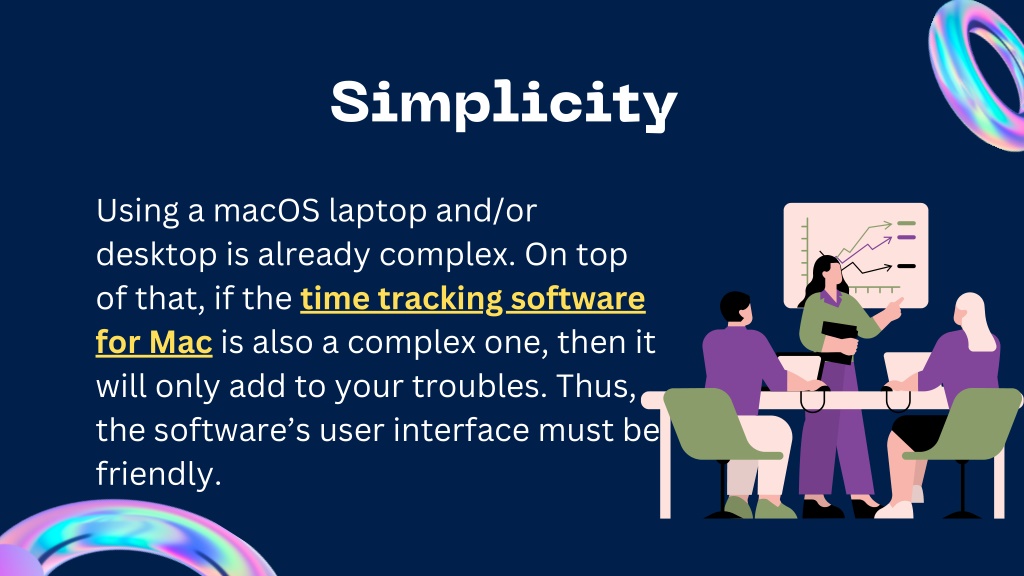 Simplicity

Using a macOS laptop and/or desktop is already complex. On top of that, if the time tracking software for Mac is also a complex one, then it will only add to your troubles. Thus, the software's user interface must be friendly.